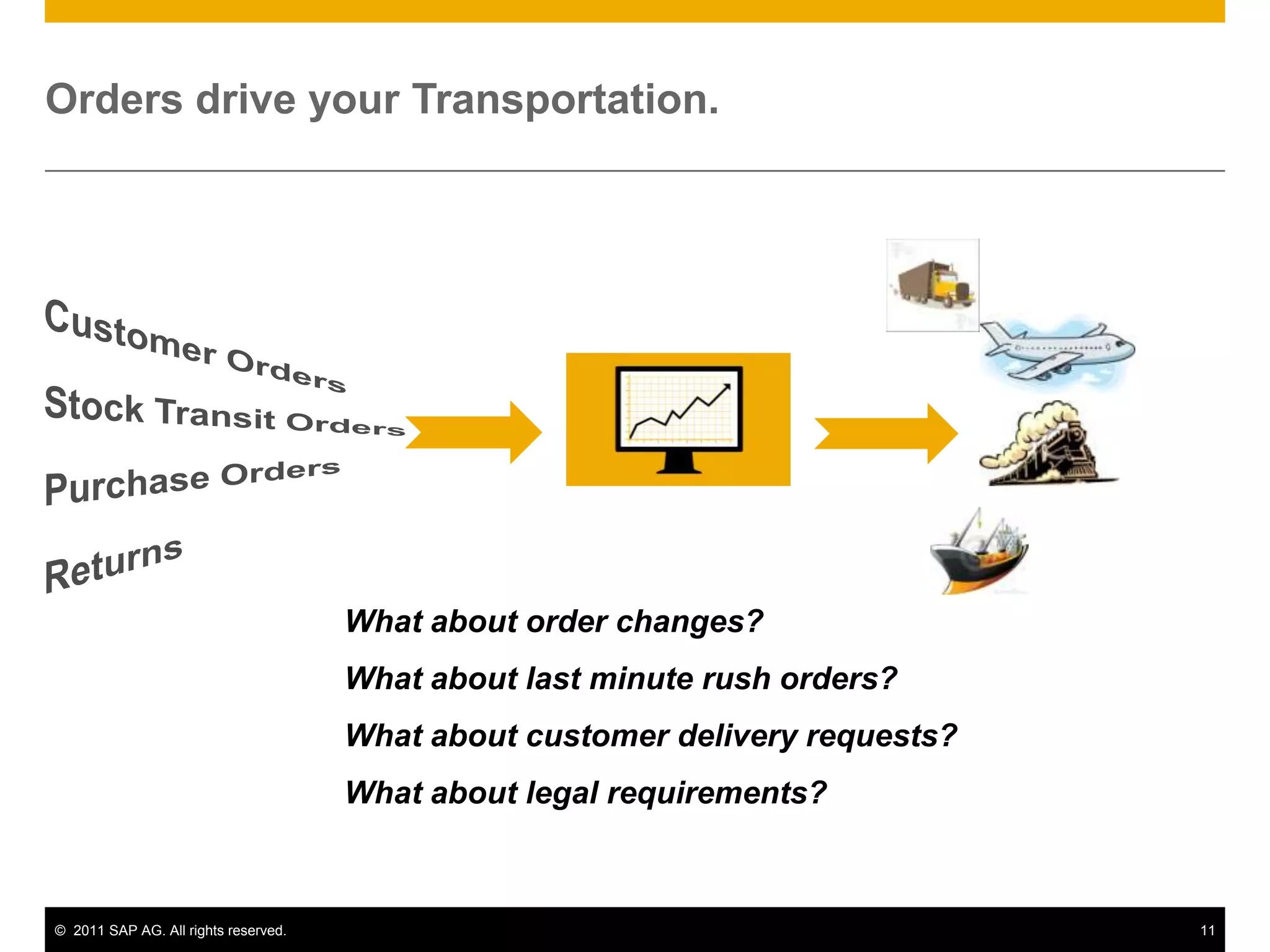 Orders drive your Transportation.

Customer Orders

Stock Transit Orders

Purchase Orders

Returns

What about order changes?

What about last minute rush orders?

What about customer delivery requests?

What about legal requirements?

© 2011 SAP AG. All rights reserved.

11